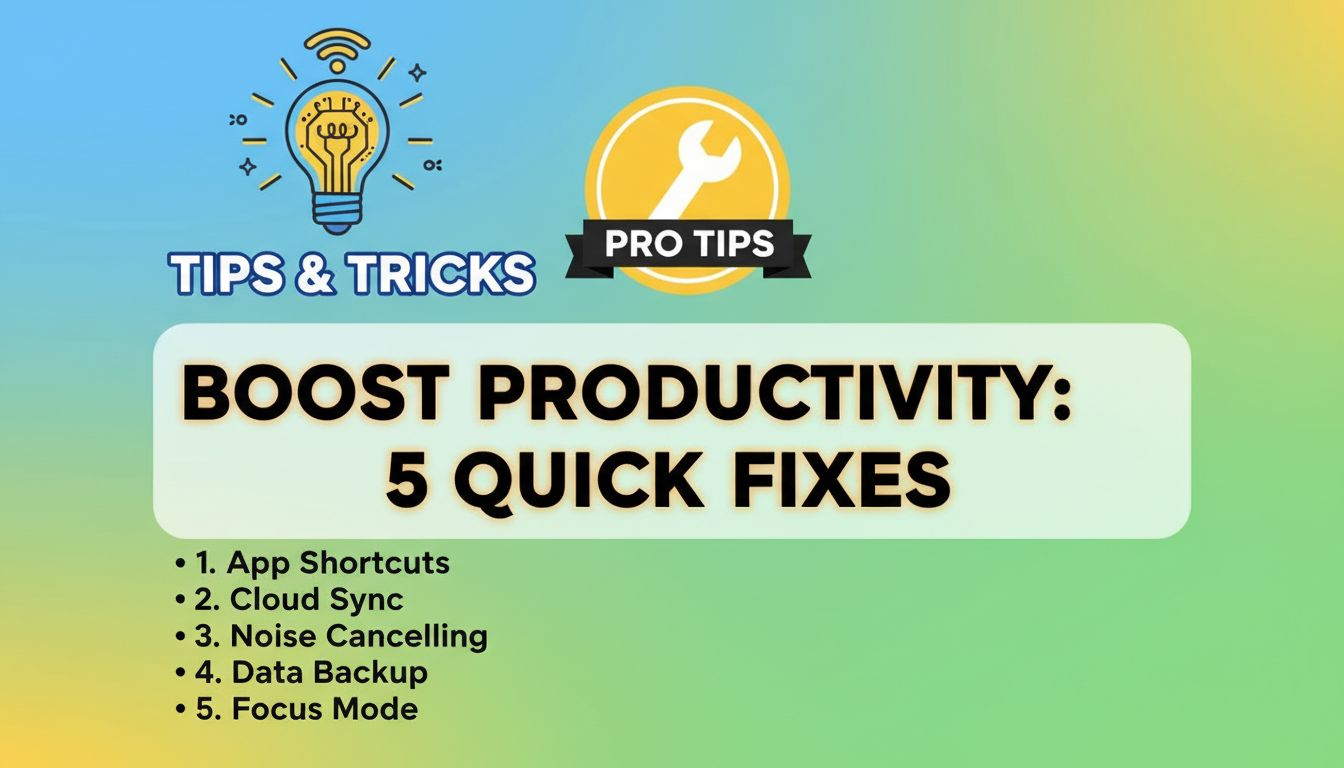 TIPS & TRICKS

PRO TIPS

BOOST PRODUCTIVITY:
5 QUICK FIXES

• 1. App Shortcuts
• 2. Cloud Sync
• 3. Noise Cancelling
• 4. Data Backup
• 5. Focus Mode